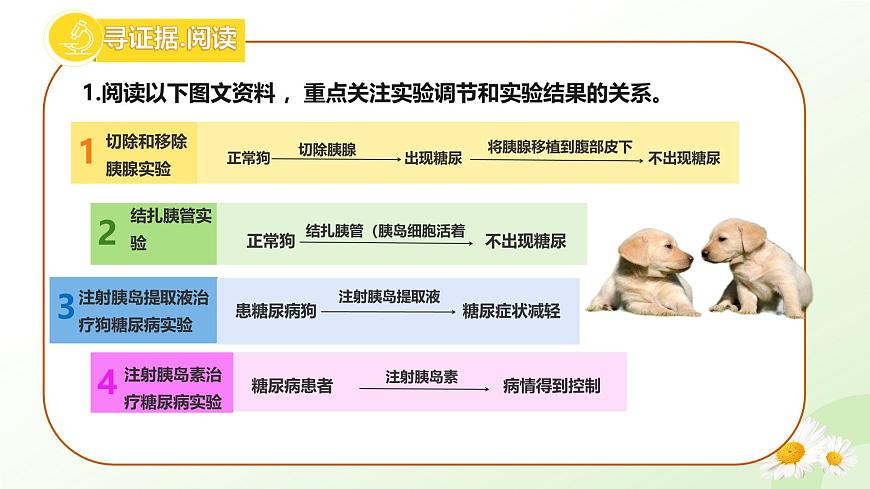 寻证据.阅读

1.阅读以下图文资料， 重点关注实验调节和实验结果的关系。

1 切除和移除胰腺实验 正常狗 切除胰腺 出现糖尿 将胰腺移植到腹部皮下 不出现糖尿

2 结扎胰管实验 正常狗 结扎胰管（胰岛细胞活着 不出现糖尿

3 注射胰岛提取液治疗狗糖尿病实验 患糖尿病狗 注射胰岛提取液 糖尿症状减轻

4 注射胰岛素治疗糖尿病实验 糖尿病患者 注射胰岛素 病情得到控制